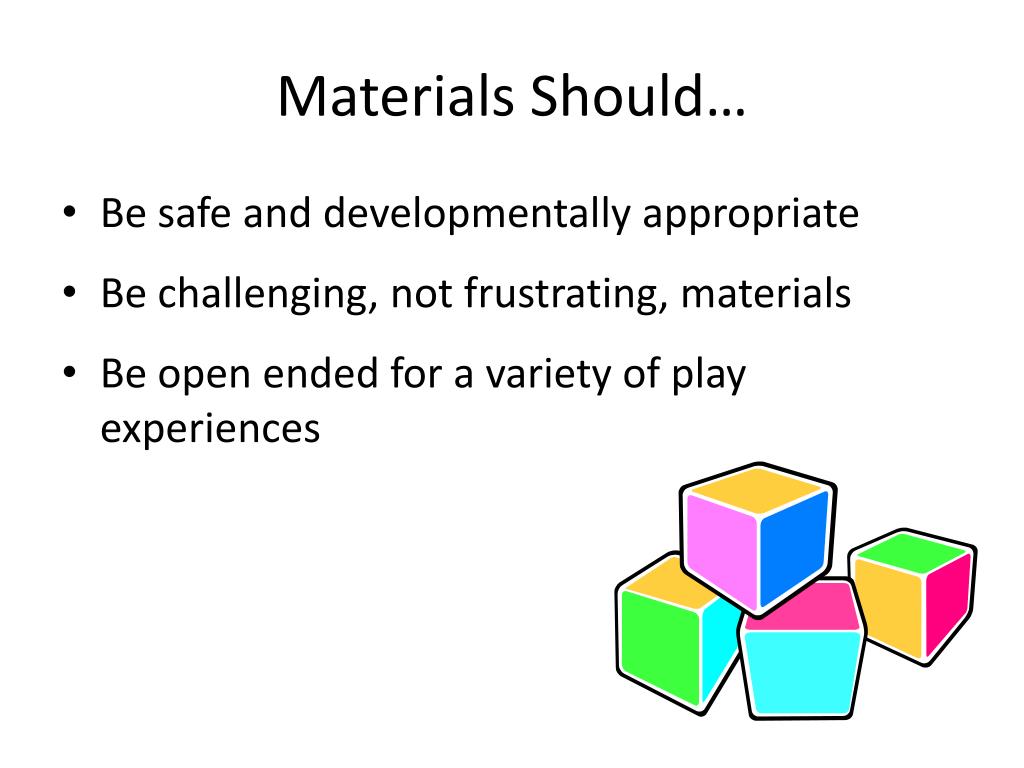 Materials Should…

• Be safe and developmentally appropriate
• Be challenging, not frustrating, materials
• Be open ended for a variety of play experiences